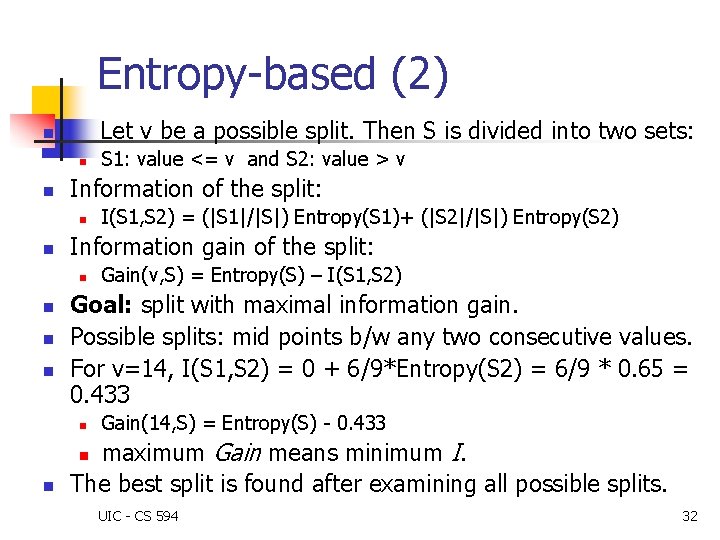 Entropy-based (2)

Let v be a possible split. Then S is divided into two sets:
S1: value <= v and S2: value > v

Information of the split:
I(S1,S2) = (|S1|/|S|) Entropy(S1)+ (|S2|/|S|) Entropy(S2)

Information gain of the split:
Gain(v,S) = Entropy(S) – I(S1,S2)

Goal: split with maximal information gain.

Possible splits: mid points b/w any two consecutive values.

For v=14, I(S1,S2) = 0 + 6/9*Entropy(S2) = 6/9 * 0.65 = 0.433
Gain(14,S) = Entropy(S) - 0.433
maximum Gain means minimum I.

The best split is found after examining all possible splits.

UIC - CS 594

32